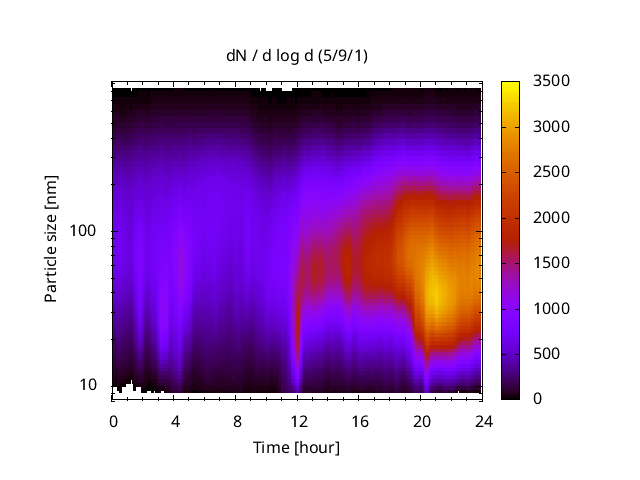 dN / d log d (5/9/1)

Particle size [nm]

100

10

0
4
8
12
16
20
24

Time [hour]

3500
3000
2500
2000
1500
1000
500
0